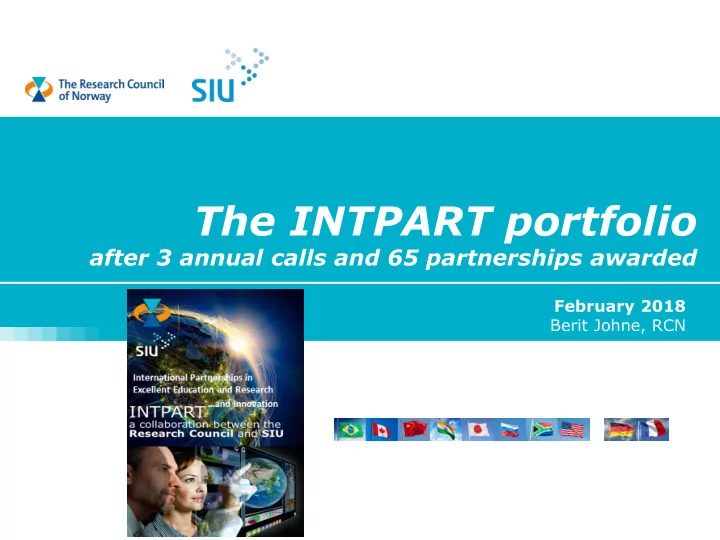 The Research Council of Norway

SIU

The INTPART portfolio
after 3 annual calls and 65 partnerships awarded

February 2018
Berit Johne, RCN

SIU

International Partnerships in Excellent Education and Research ...and Innovation

INTPART
a collaboration between the Research Council and SIU